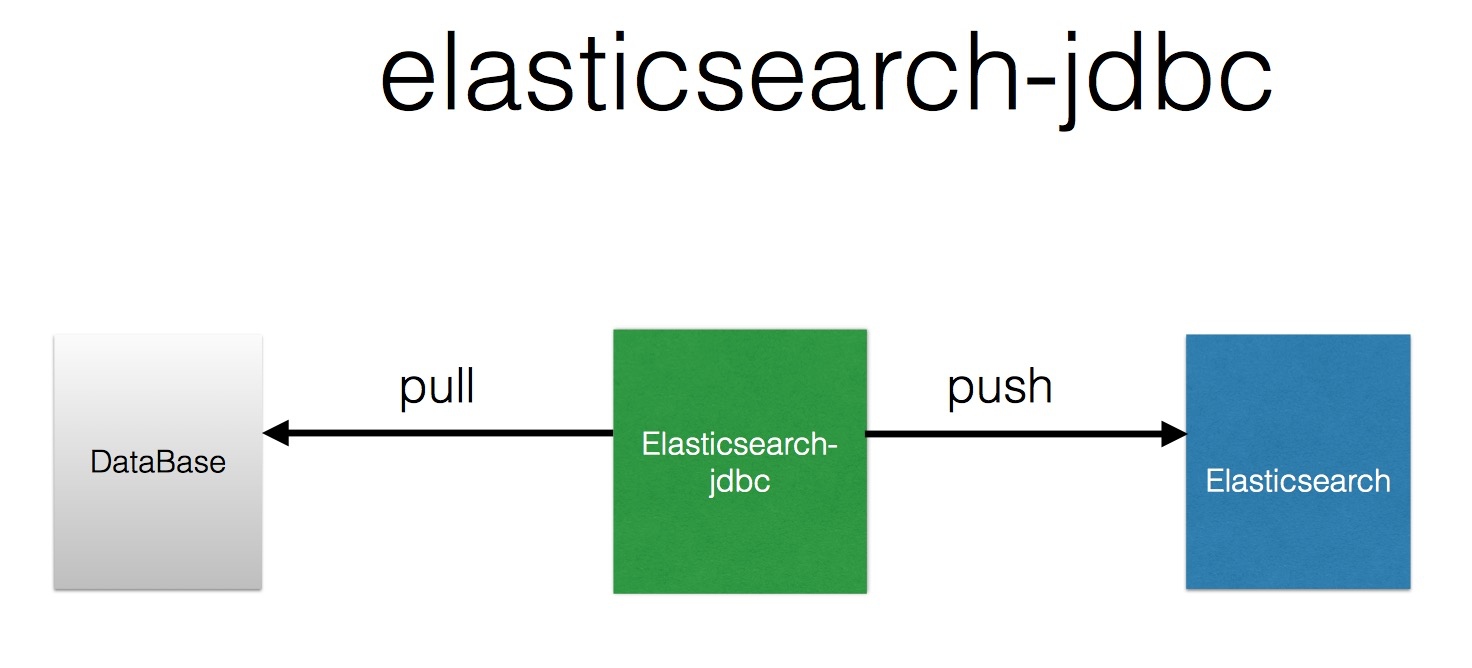 elasticsearch-jdbc

DataBase

pull

Elasticsearch-jdbc

push

Elasticsearch